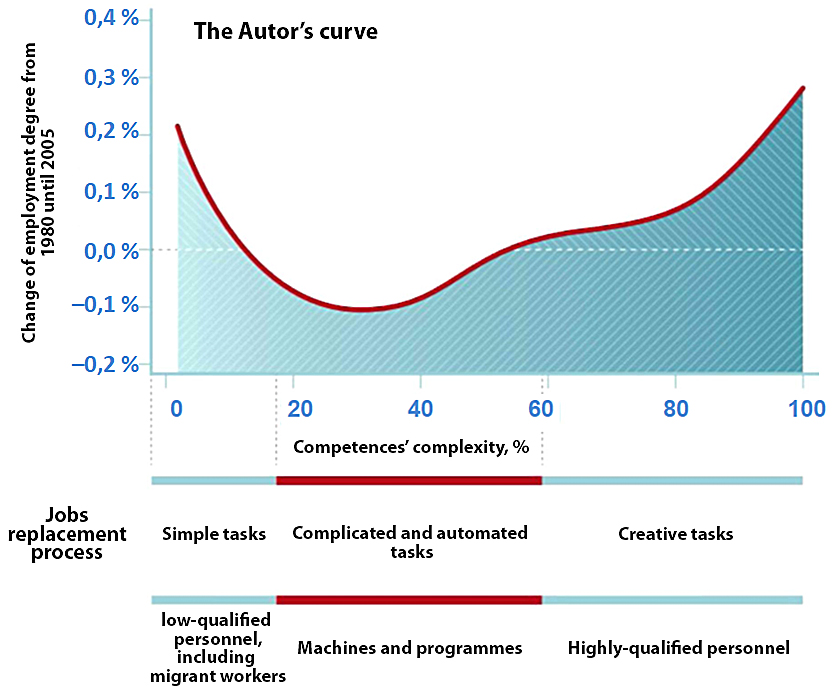 The Autor's curve

Change of employment degree from 1980 until 2005

0,4 %
0,3 %
0,2 %
0,1 %
0,0 %
–0,1 %
–0,2 %

0
20
40
60
80
100

Competences' complexity, %

Jobs replacement process

Simple tasks

Complicated and automated tasks

Creative tasks

low-qualified personnel, including migrant workers

Machines and programmes

Highly-qualified personnel